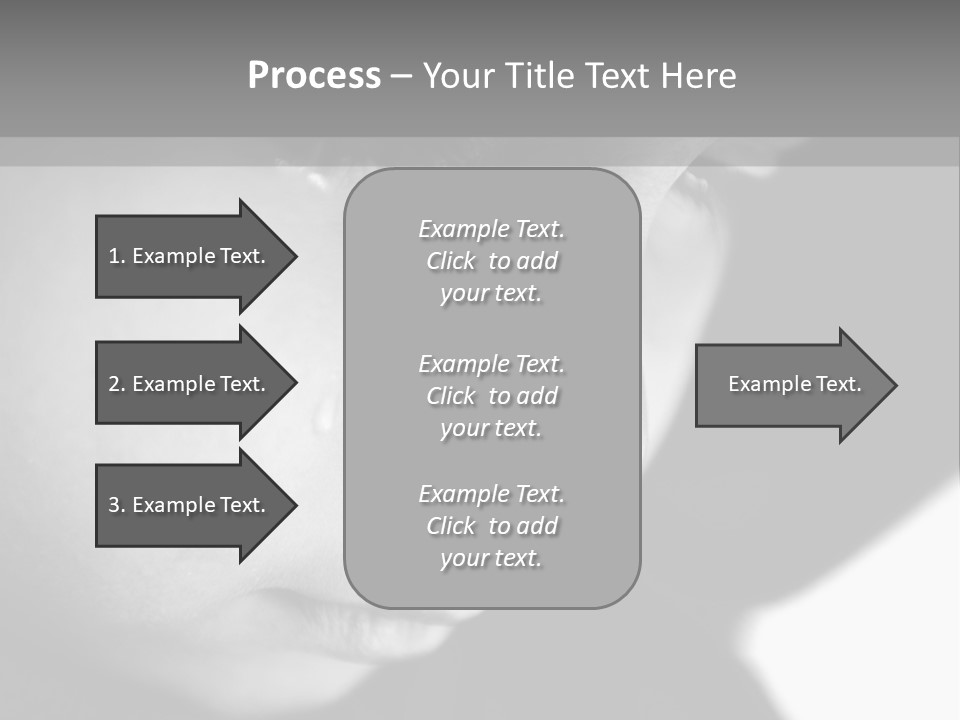 Process – Your Title Text Here

1. Example Text.

2. Example Text.

3. Example Text.

Example Text. Click to add your text.

Example Text. Click to add your text.

Example Text. Click to add your text.

Example Text.